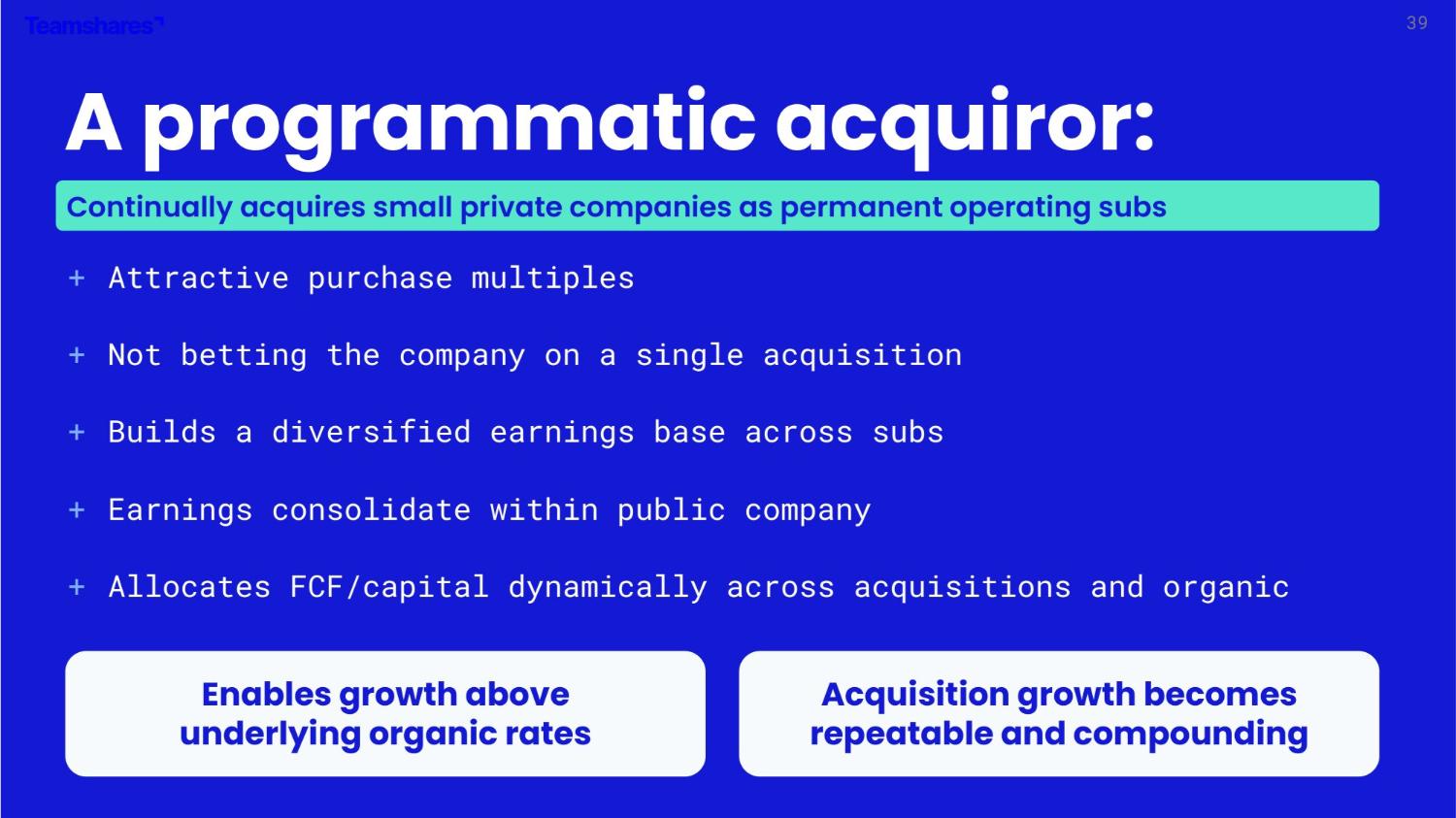 Teamshares

39

A programmatic acquiror:

Continually acquires small private companies as permanent operating subs

+ Attractive purchase multiples

+ Not betting the company on a single acquisition

+ Builds a diversified earnings base across subs

+ Earnings consolidate within public company

+ Allocates FCF/capital dynamically across acquisitions and organic

Enables growth above underlying organic rates

Acquisition growth becomes repeatable and compounding